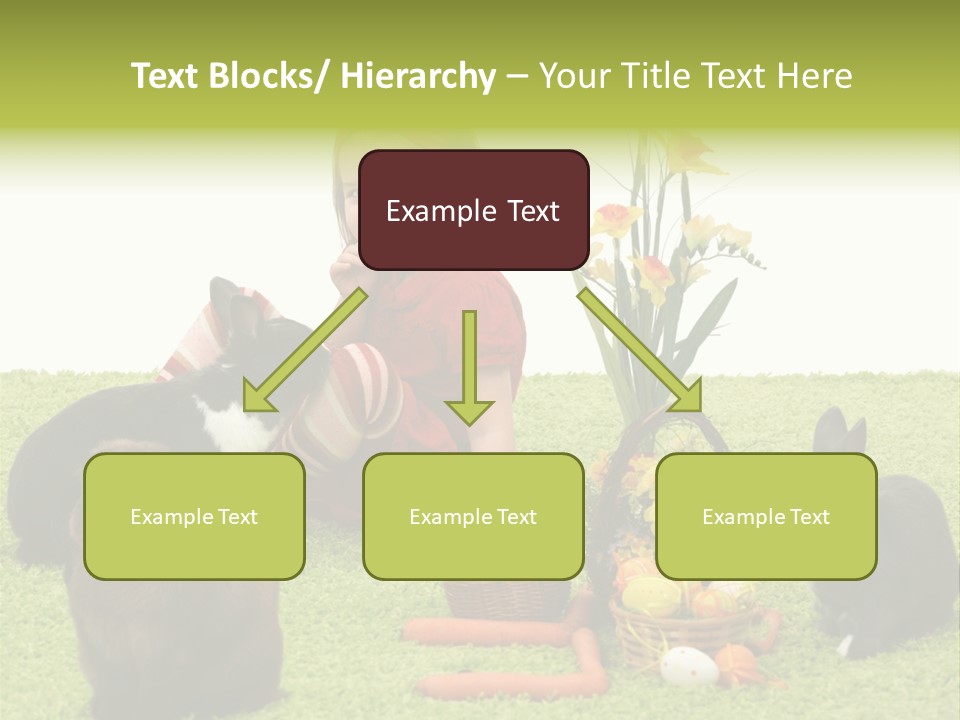 Text Blocks/ Hierarchy – Your Title Text Here

Example Text

Example Text

Example Text

Example Text